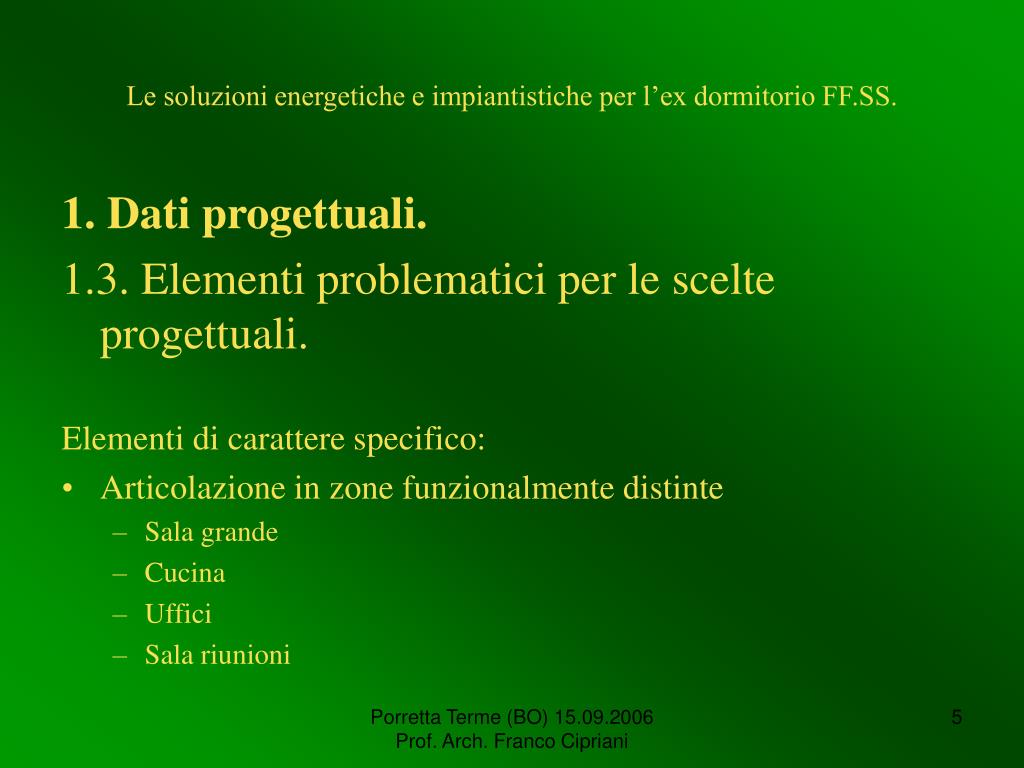 Le soluzioni energetiche e impiantistiche per l’ex dormitorio FF.SS.

1. Dati progettuali.

1.3. Elementi problematici per le scelte progettuali.

Elementi di carattere specifico:

• Articolazione in zone funzionalmente distinte
 – Sala grande
 – Cucina
 – Uffici
 – Sala riunioni

Porretta Terme (BO) 15.09.2006
Prof. Arch. Franco Cipriani

5